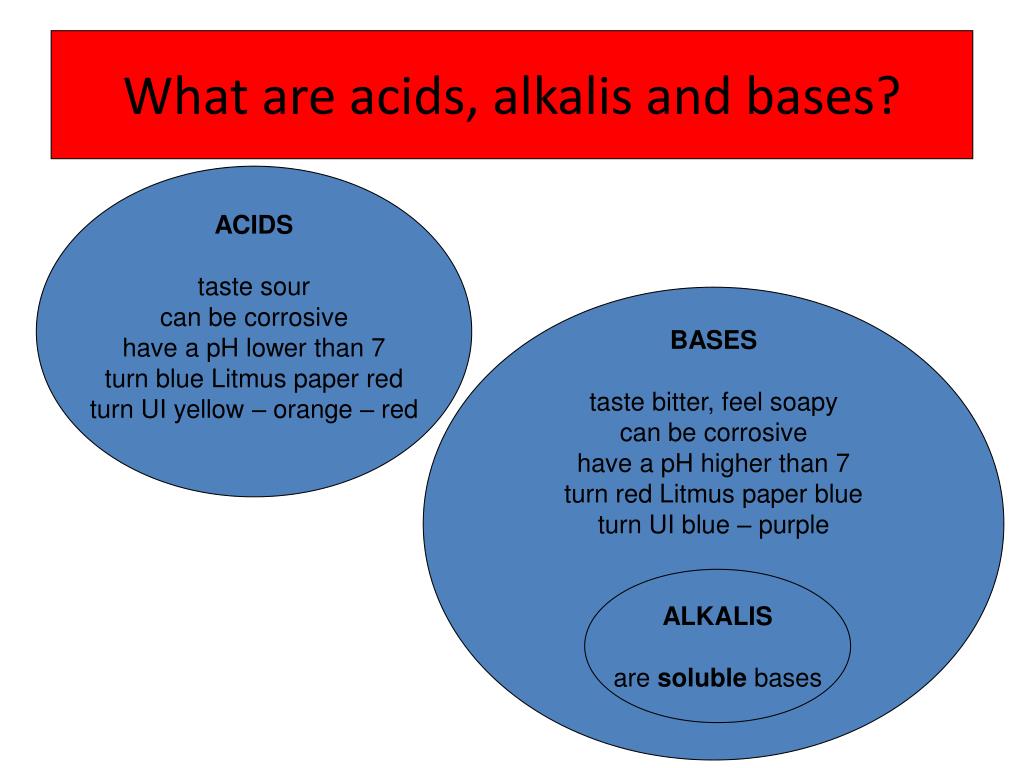 What are acids, alkalis and bases?

ACIDS

taste sour
can be corrosive
have a pH lower than 7
turn blue Litmus paper red
turn UI yellow – orange – red

BASES

taste bitter, feel soapy
can be corrosive
have a pH higher than 7
turn red Litmus paper blue
turn UI blue – purple

ALKALIS

are soluble bases